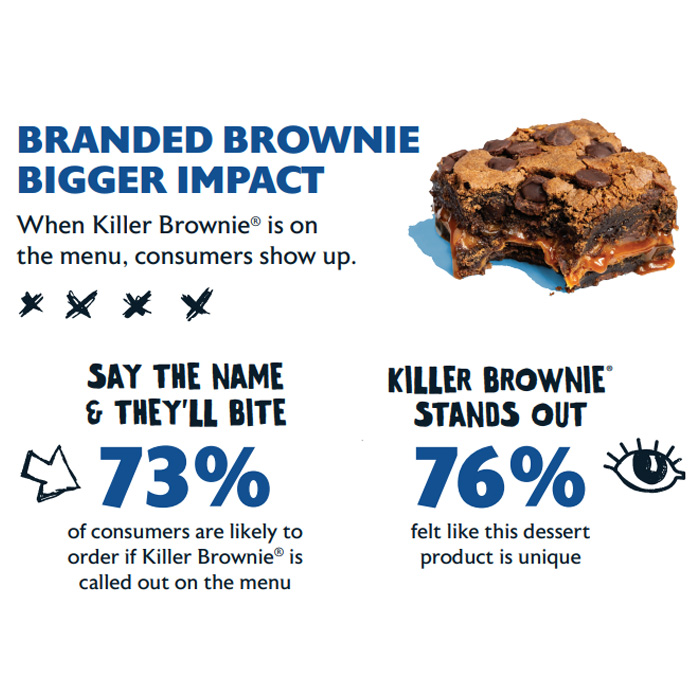 BRANDED BROWNIE BIGGER IMPACT

When Killer Brownie® is on the menu, consumers show up.

SAY THE NAME & THEY'LL BITE

73%

of consumers are likely to order if Killer Brownie® is called out on the menu

KILLER BROWNIE® STANDS OUT

76%

felt like this dessert product is unique